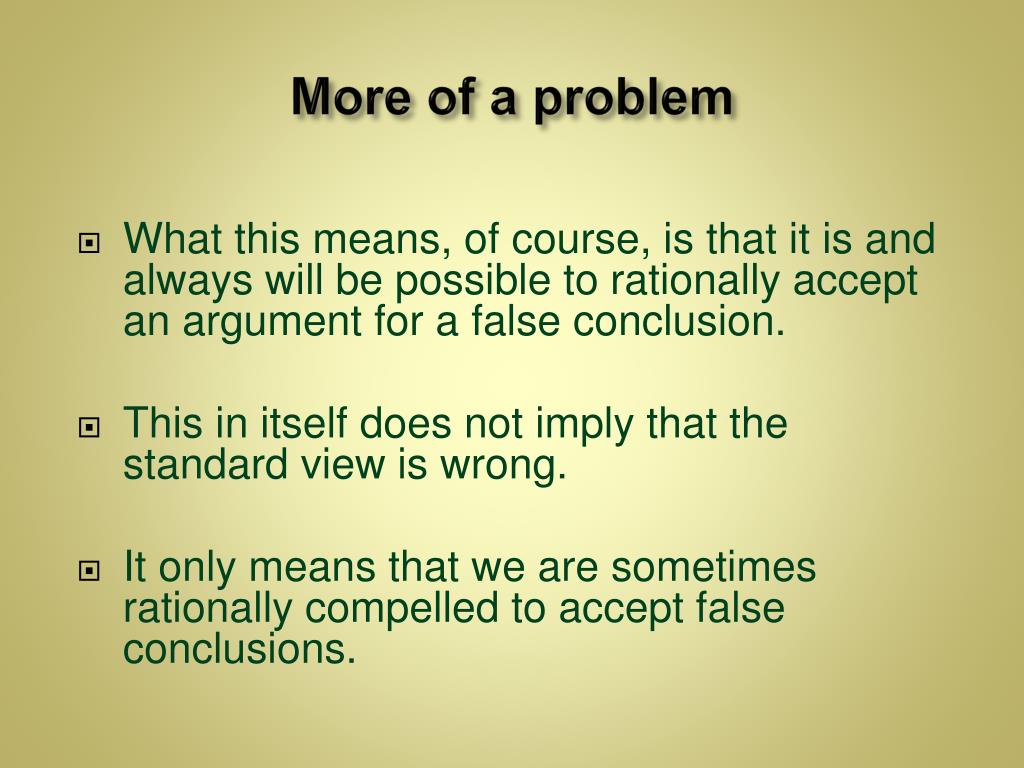 More of a problem

What this means, of course, is that it is and always will be possible to rationally accept an argument for a false conclusion.

This in itself does not imply that the standard view is wrong.

It only means that we are sometimes rationally compelled to accept false conclusions.